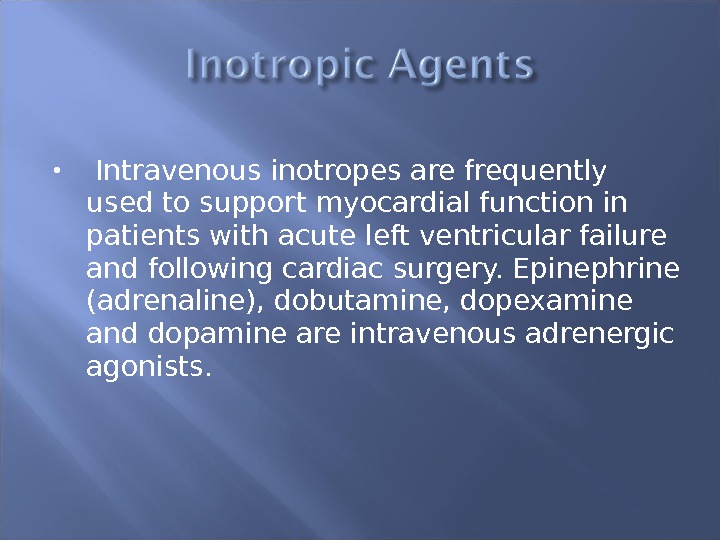 Inotropic Agents

• Intravenous inotropes are frequently used to support myocardial function in patients with acute left ventricular failure and following cardiac surgery. Epinephrine (adrenaline), dobutamine, dopexamine and dopamine are intravenous adrenergic agonists.